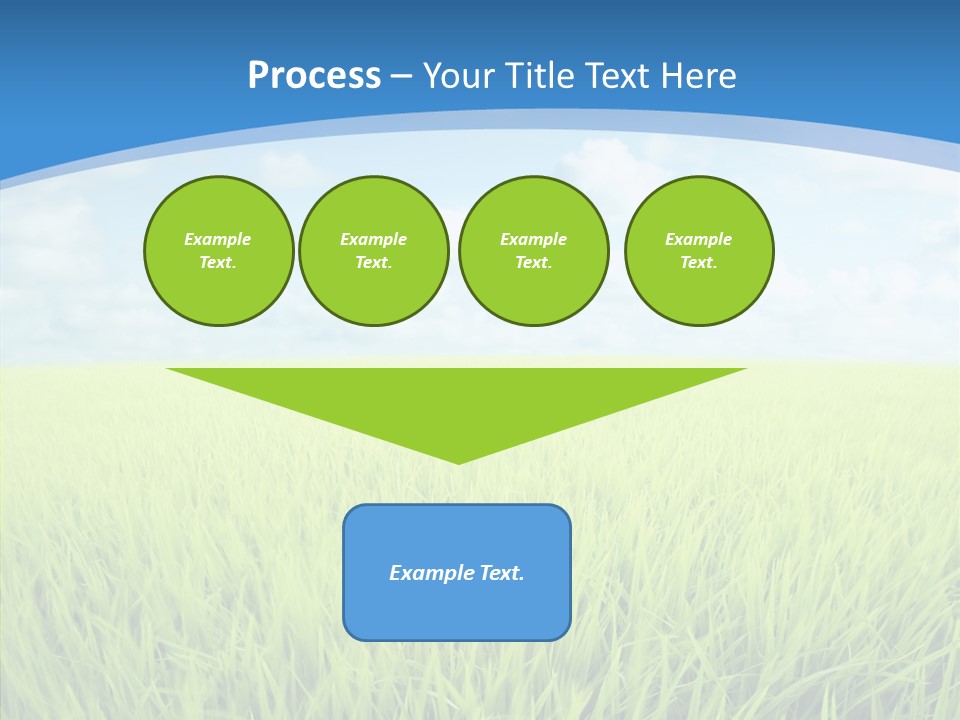 Process – Your Title Text Here

Example Text.

Example Text.

Example Text.

Example Text.

Example Text.